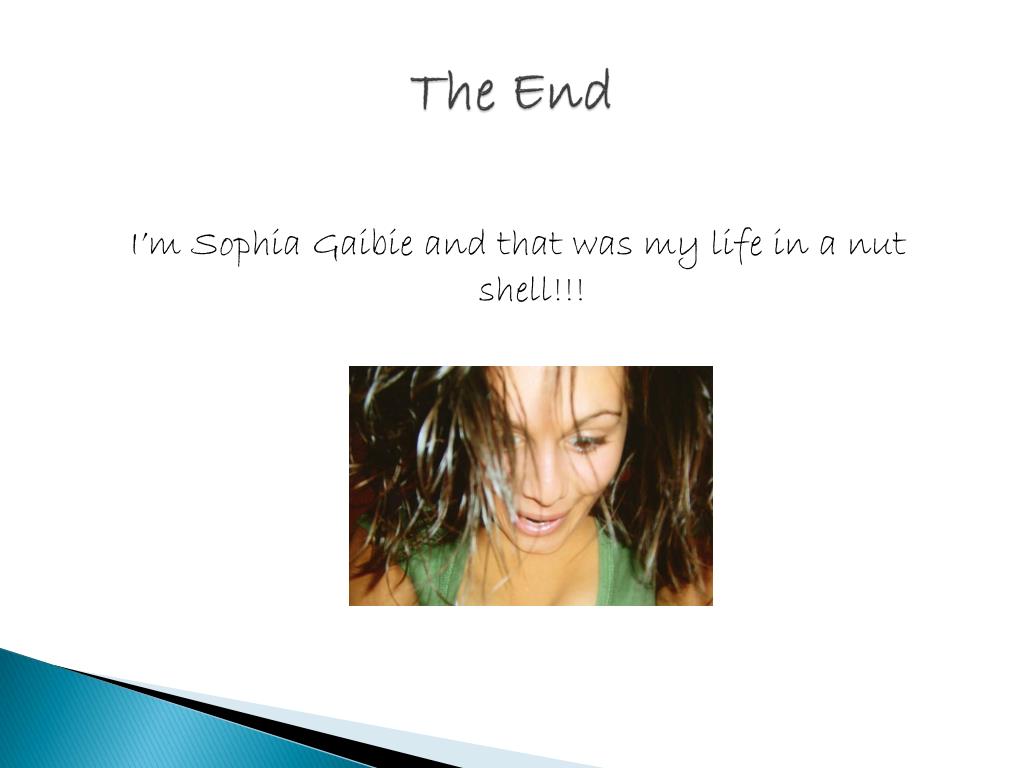 The End

I'm Sophia Gaibie and that was my life in a nut shell!!!